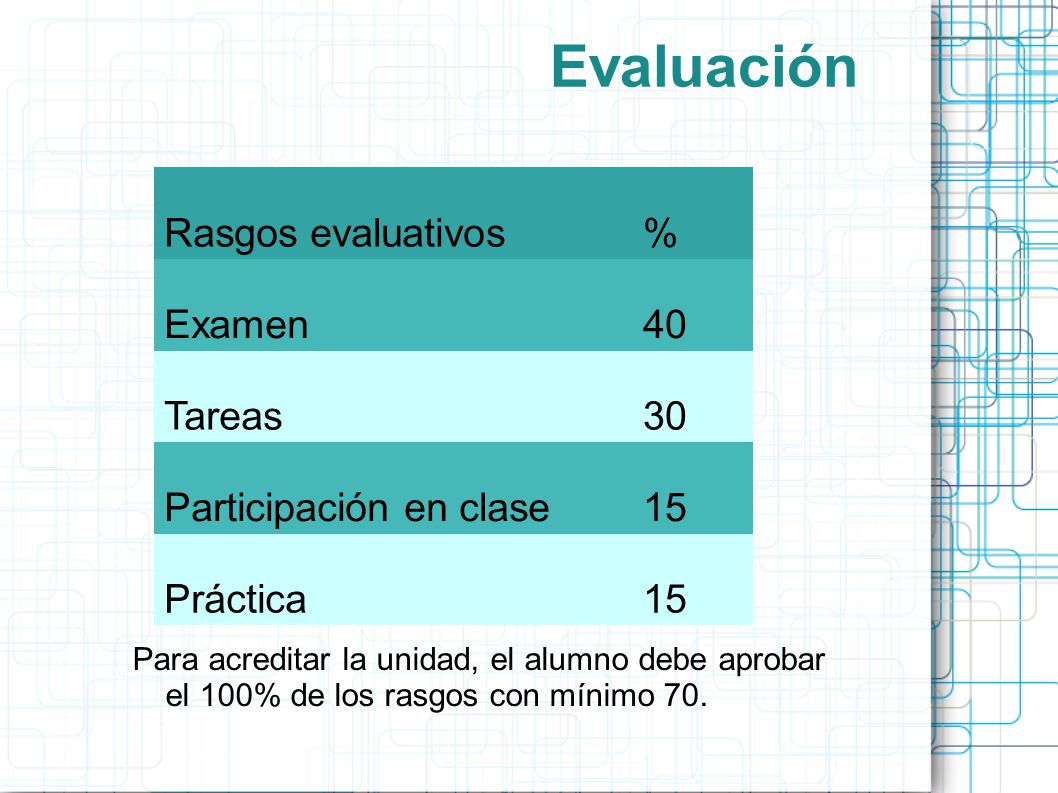 Evaluación

| Rasgos evaluativos | % |
|---|---|
| Examen | 40 |
| Tareas | 30 |
| Participación en clase | 15 |
| Práctica | 15 |

Para acreditar la unidad, el alumno debe aprobar el 100% de los rasgos con mínimo 70.